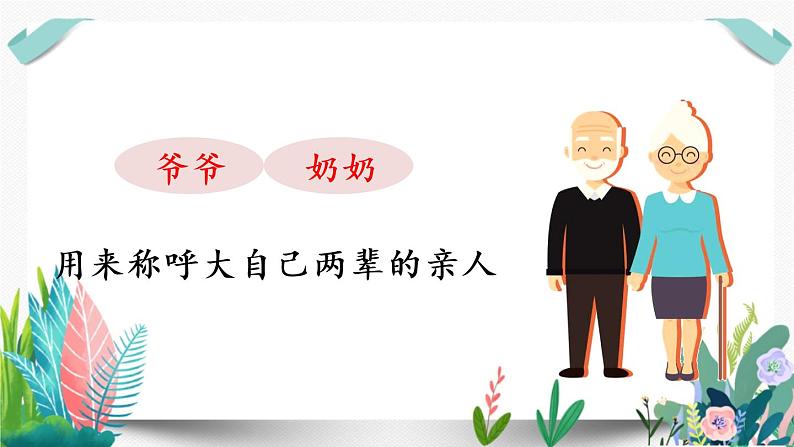 爷爷 奶奶

用来称呼大自己两辈的亲人